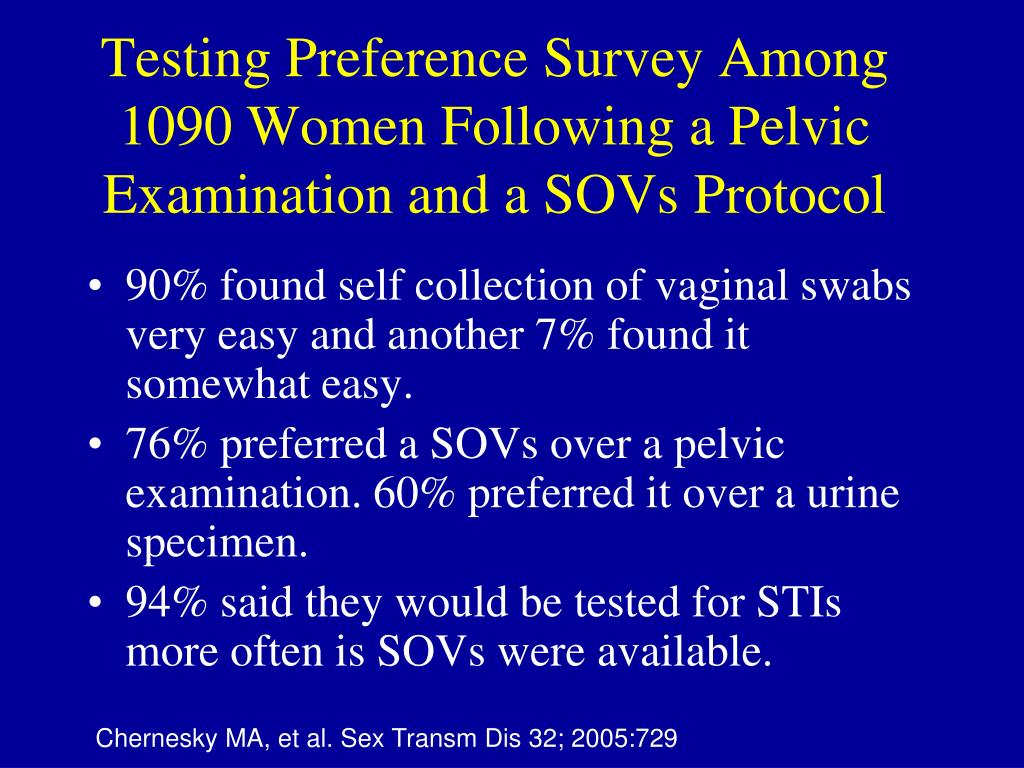 Testing Preference Survey Among 1090 Women Following a Pelvic Examination and a SOVs Protocol

• 90% found self collection of vaginal swabs very easy and another 7% found it somewhat easy.
• 76% preferred a SOVs over a pelvic examination. 60% preferred it over a urine specimen.
• 94% said they would be tested for STIs more often is SOVs were available.

Chernesky MA, et al. Sex Transm Dis 32; 2005:729